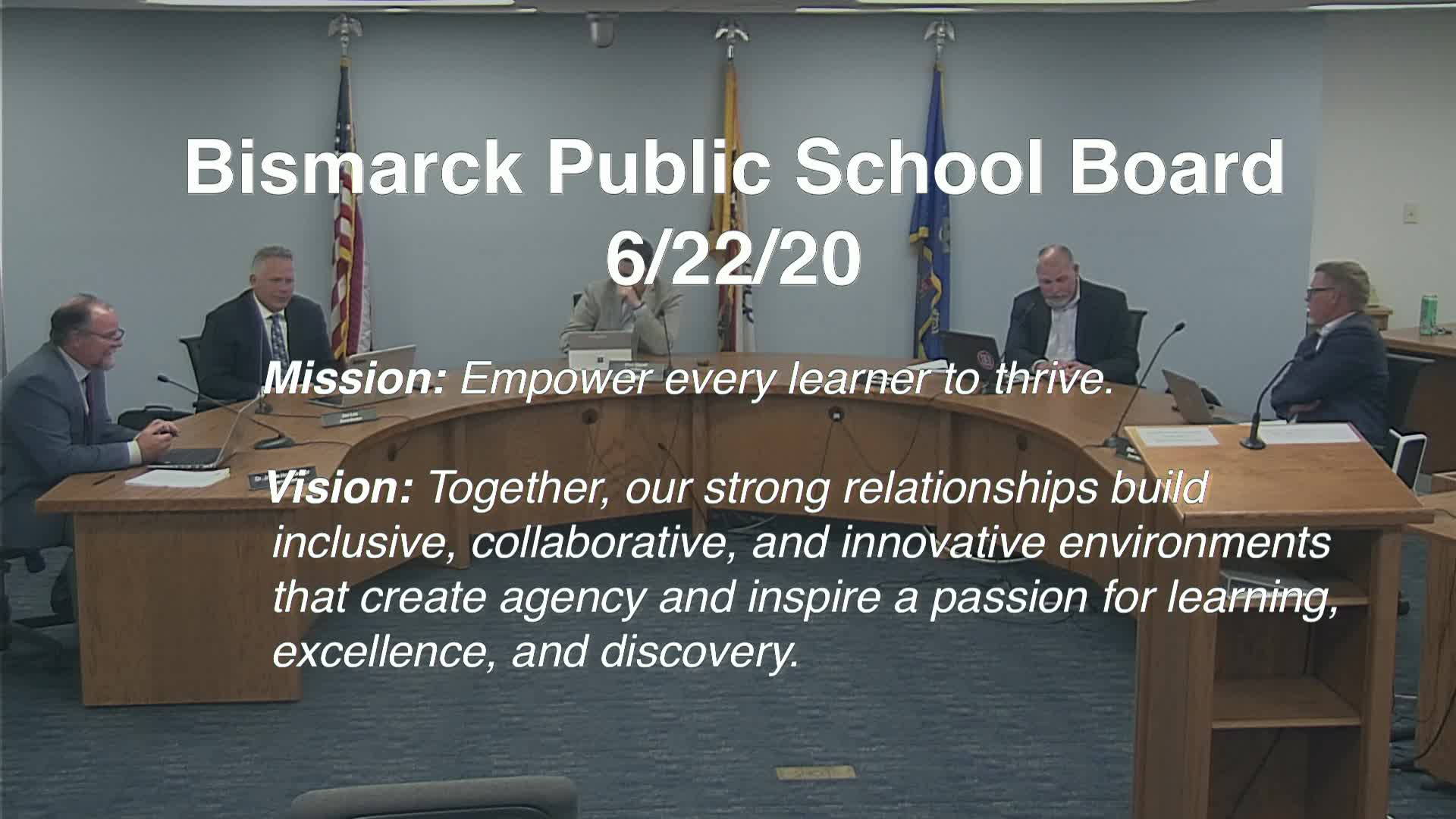 Bismarck Public School Board
6/22/20

Mission: Empower every learner to thrive.

Vision: Together, our strong relationships build inclusive, collaborative, and innovative environments that create agency and inspire a passion for learning, excellence, and discovery.